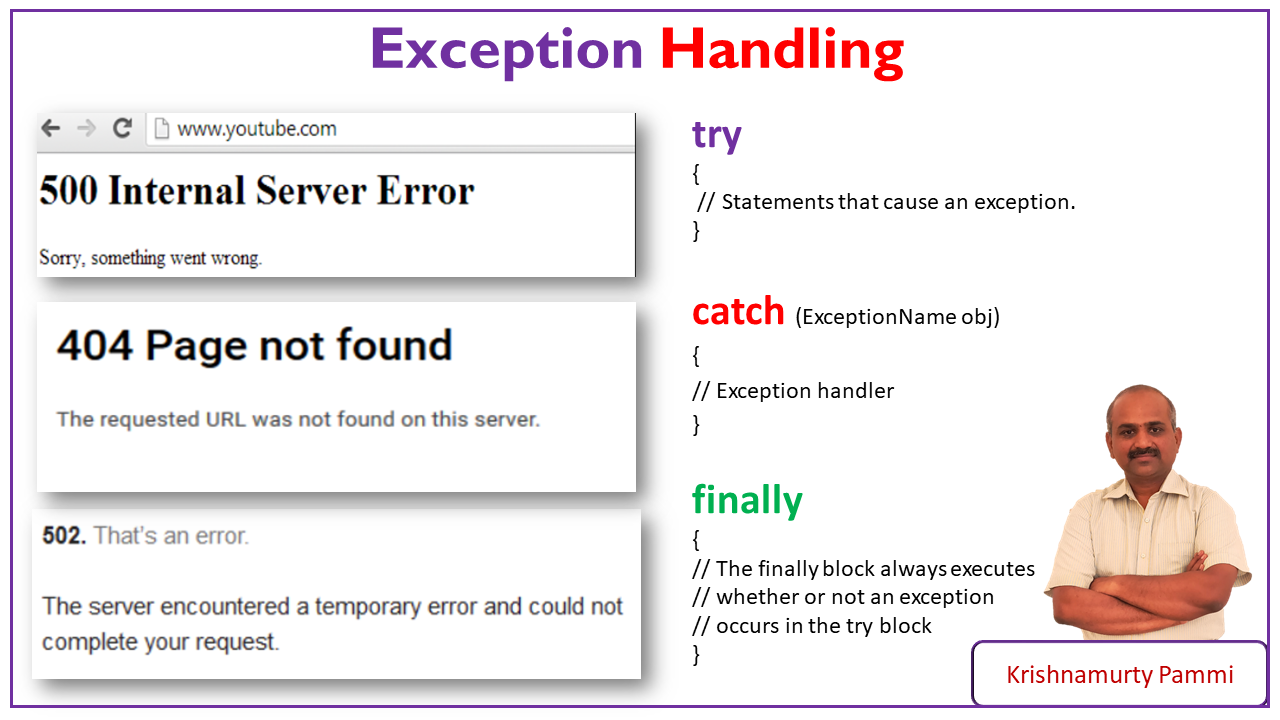 Exception Handling

www.youtube.com

500 Internal Server Error

Sorry, something went wrong.

404 Page not found

The requested URL was not found on this server.

502. That's an error.

The server encountered a temporary error and could not complete your request.

try
{
// Statements that cause an exception.
}

catch (ExceptionName obj)
{
// Exception handler
}

finally
{
// The finally block always executes
// whether or not an exception
// occurs in the try block
}

Krishnamurty Pammi